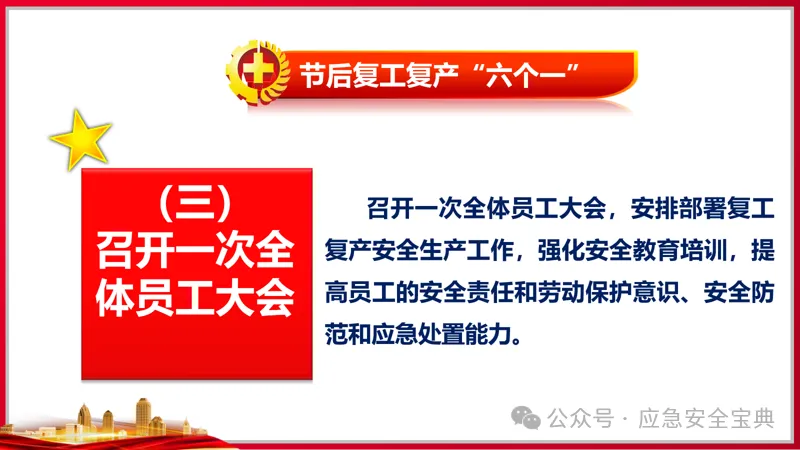 节后复工复产“六个一”

（三）
召开一次全体员工大会

召开一次全体员工大会，安排部署复工复产安全生产工作，强化安全教育培训，提高员工的安全责任和劳动保护意识、安全防范和应急处置能力。

公众号 · 应急安全宝典